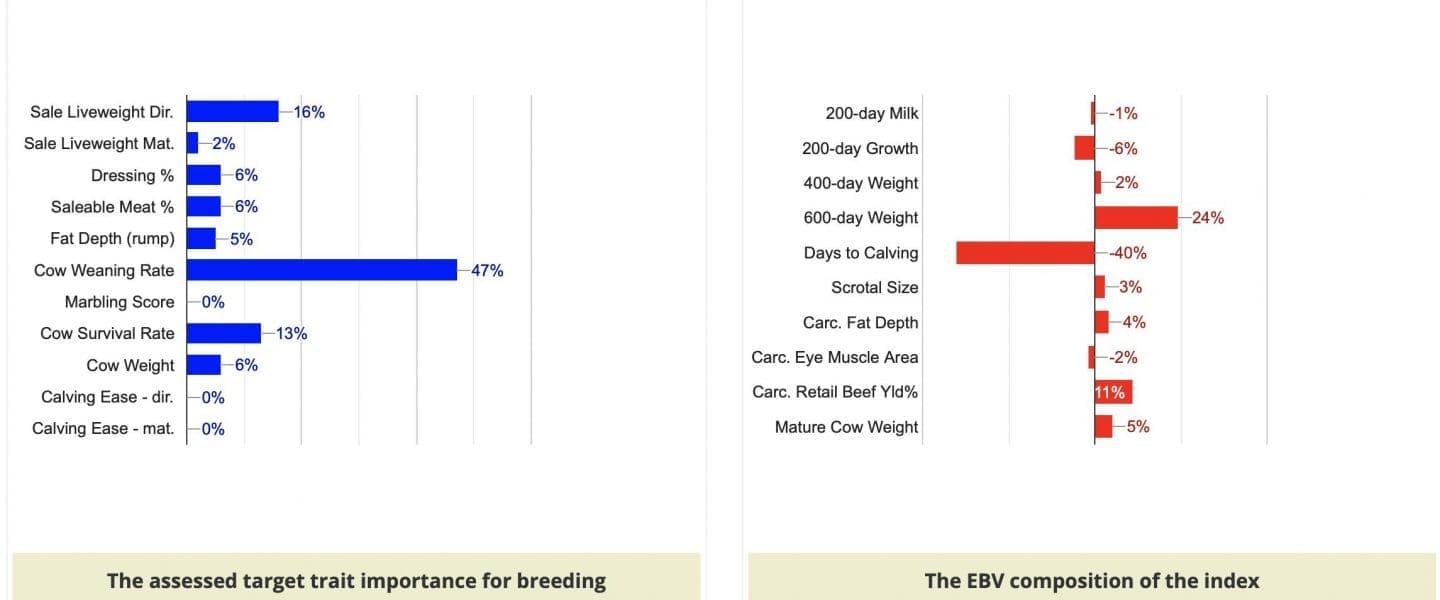 Sale Liveweight Dir. 16%
Sale Liveweight Mat. 2%
Dressing % 6%
Saleable Meat % 6%
Fat Depth (rump) 5%
Cow Weaning Rate 47%
Marbling Score 0%
Cow Survival Rate 13%
Cow Weight 6%
Calving Ease - dir. 0%
Calving Ease - mat. 0%

The assessed target trait importance for breeding

200-day Milk -1%
200-day Growth -6%
400-day Weight 2%
600-day Weight 24%
Days to Calving -40%
Scrotal Size 3%
Carc. Fat Depth 4%
Carc. Eye Muscle Area -2%
Carc. Retail Beef Yld% 11%
Mature Cow Weight 5%

The EBV composition of the index